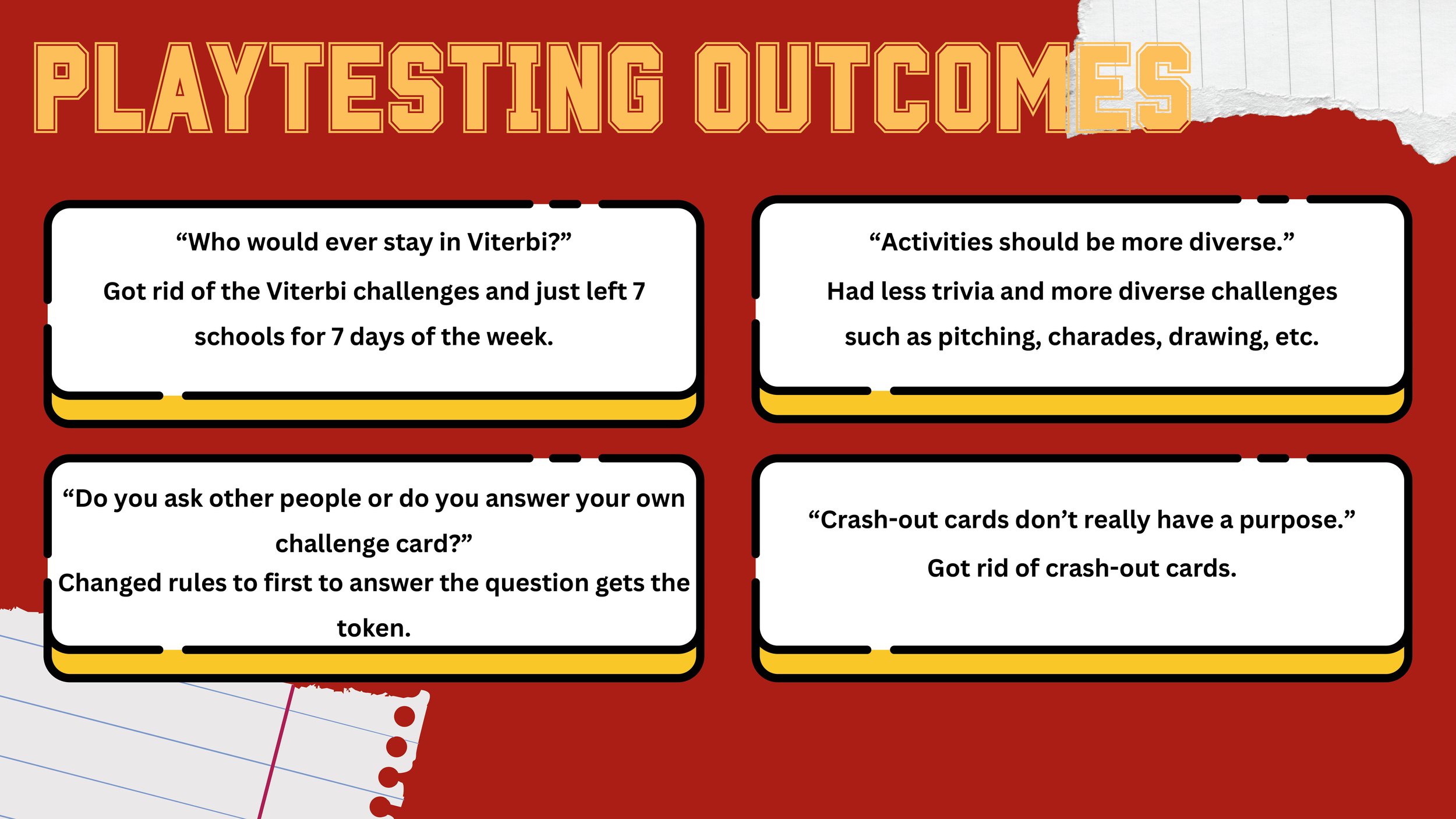 PLAYTESTING OUTCOMES

“Who would ever stay in Viterbi?”

Got rid of the Viterbi challenges and just left 7 schools for 7 days of the week.

“Activities should be more diverse.”

Had less trivia and more diverse challenges such as pitching, charades, drawing, etc.

“Do you ask other people or do you answer your own challenge card?”

Changed rules to first to answer the question gets the token.

“Crash-out cards don’t really have a purpose.”

Got rid of crash-out cards.